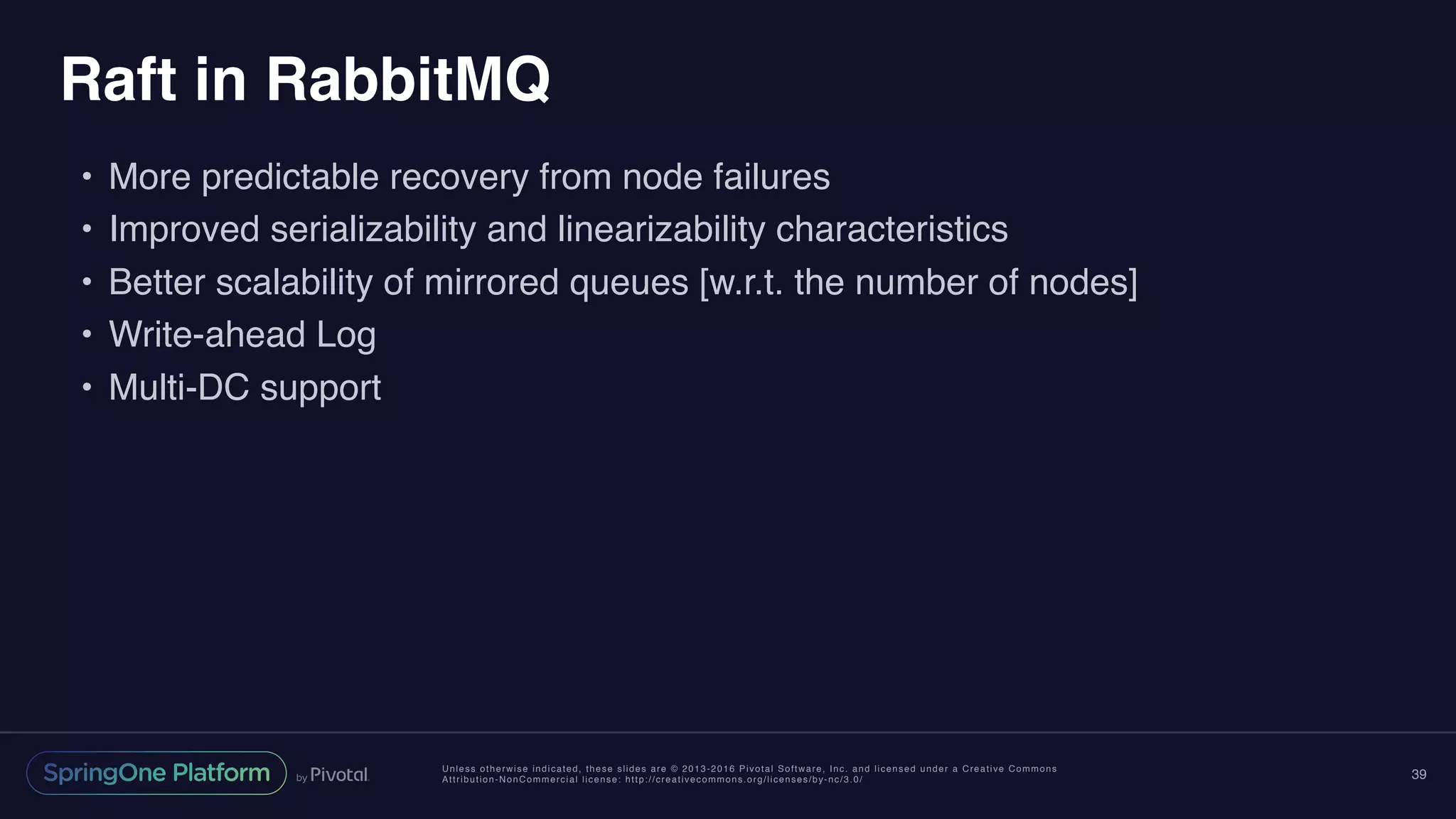 Raft in RabbitMQ

• More predictable recovery from node failures
• Improved serializability and linearizability characteristics
• Better scalability of mirrored queues [w.r.t. the number of nodes]
• Write-ahead Log
• Multi-DC support

SpringOne Platform by Pivotal.

Unless otherwise indicated, these slides are © 2013-2016 Pivotal Software, Inc. and licensed under a Creative Commons Attribution-NonCommercial license: http://creativecommons.org/licenses/by-nc/3.0/

39